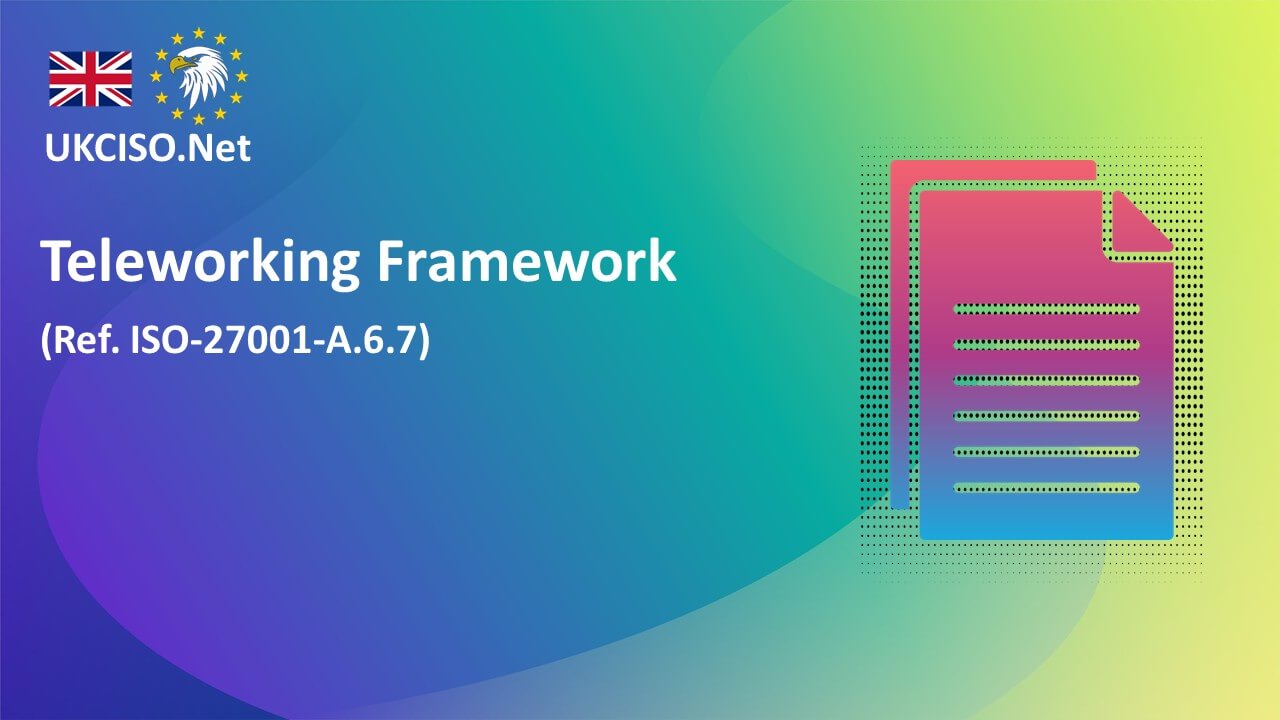 UKCISO.Net

Teleworking Framework

(Ref. ISO-27001-A.6.7)